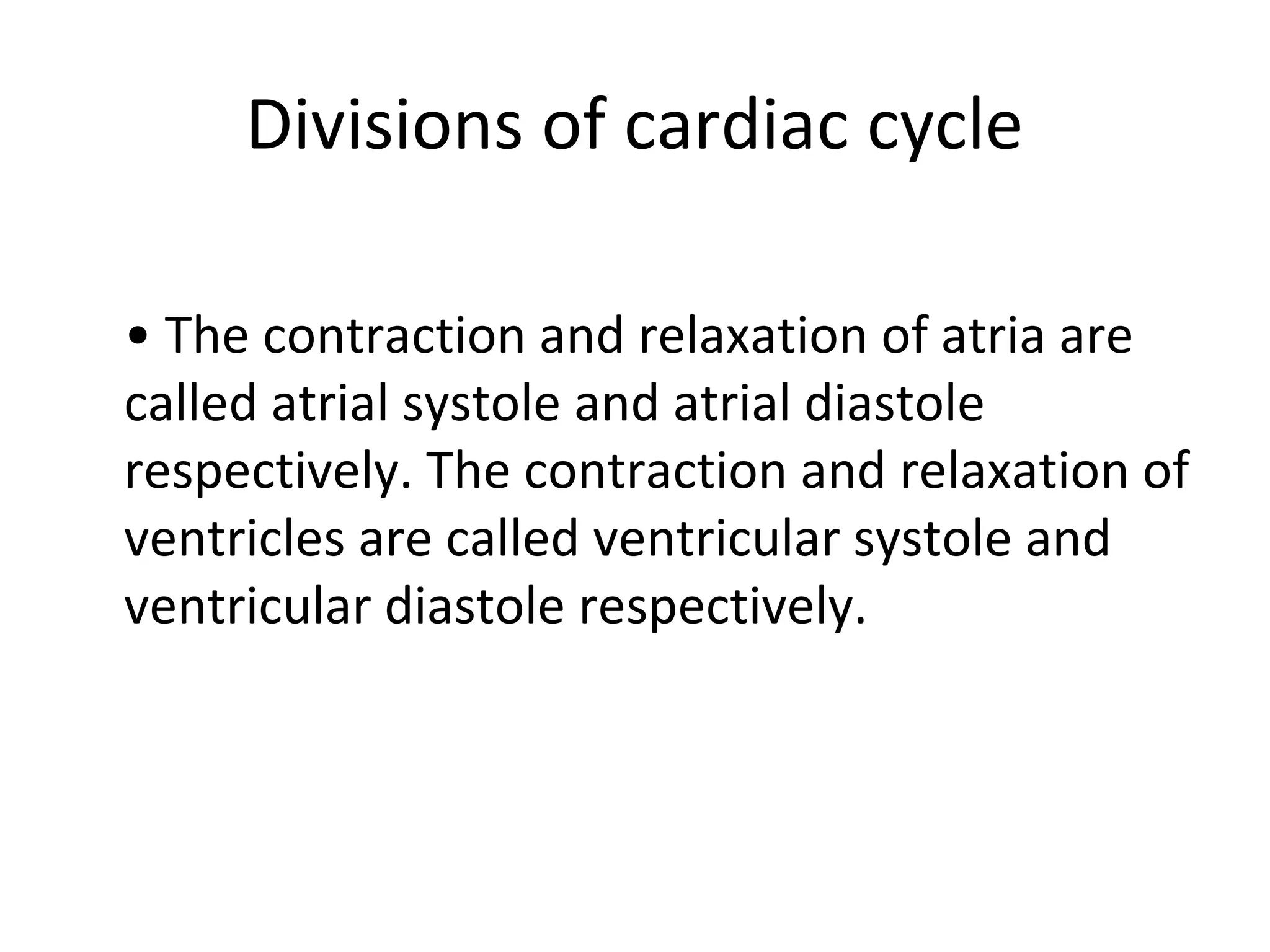 Divisions of cardiac cycle

• The contraction and relaxation of atria are called atrial systole and atrial diastole respectively. The contraction and relaxation of ventricles are called ventricular systole and ventricular diastole respectively.